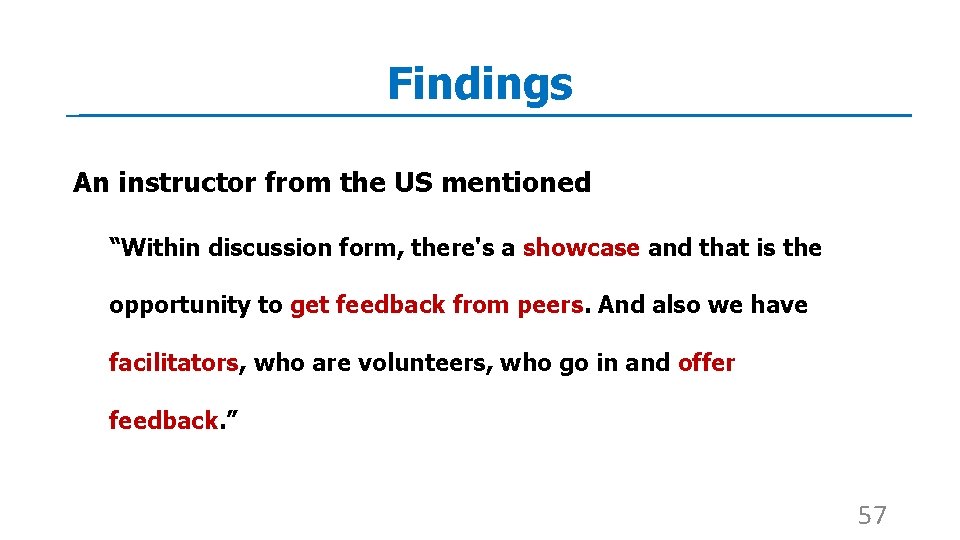 Findings

An instructor from the US mentioned

“Within discussion form, there's a showcase and that is the opportunity to get feedback from peers. And also we have facilitators, who are volunteers, who go in and offer feedback.”

57